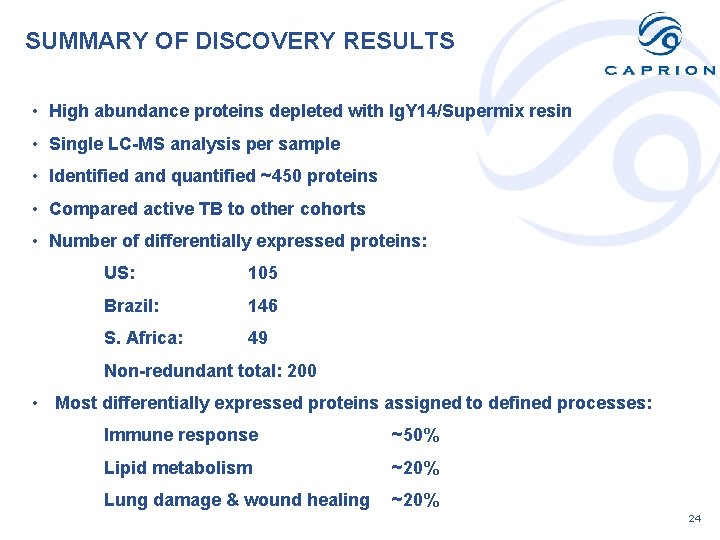 SUMMARY OF DISCOVERY RESULTS

CAPRION

• High abundance proteins depleted with IgY14/Supermix resin

• Single LC-MS analysis per sample

• Identified and quantified ~450 proteins

• Compared active TB to other cohorts

• Number of differentially expressed proteins:

US: 105

Brazil: 146

S. Africa: 49

Non-redundant total: 200

• Most differentially expressed proteins assigned to defined processes:

Immune response ~50%

Lipid metabolism ~20%

Lung damage & wound healing ~20%

24